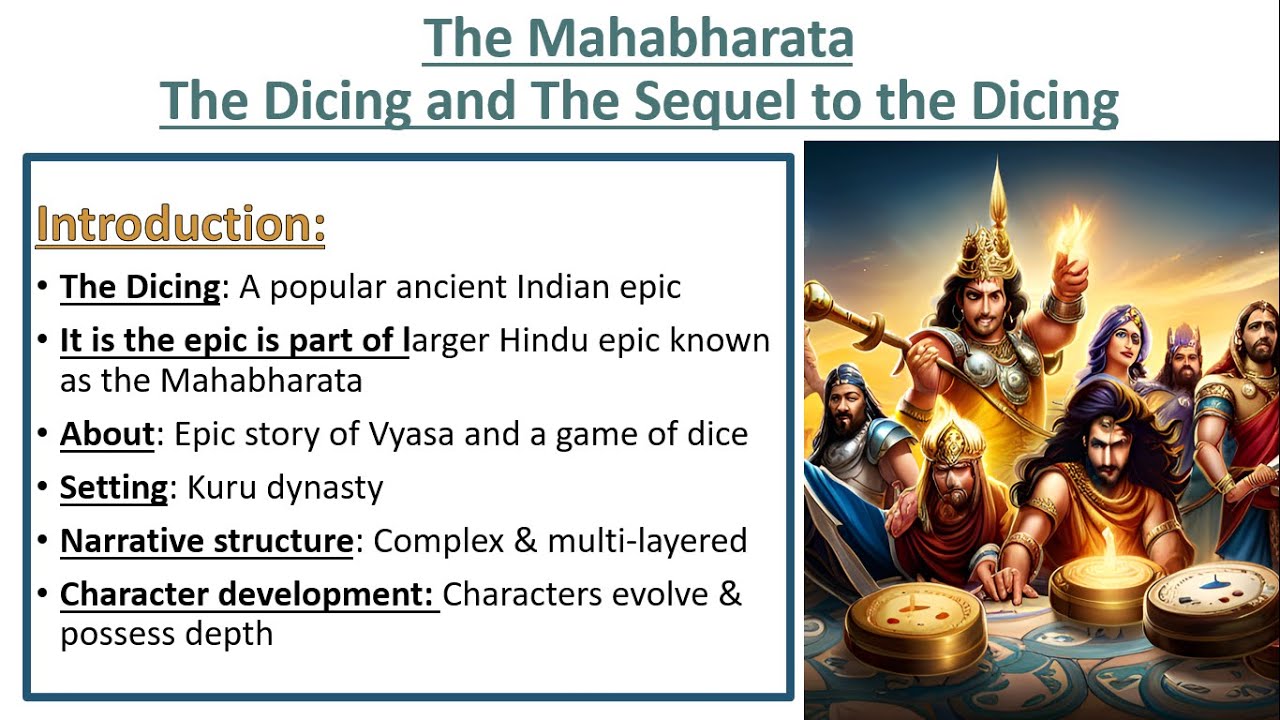 The Mahabharata
The Dicing and The Sequel to the Dicing

Introduction:

• The Dicing: A popular ancient Indian epic
• It is the epic is part of larger Hindu epic known as the Mahabharata
• About: Epic story of Vyasa and a game of dice
• Setting: Kuru dynasty
• Narrative structure: Complex & multi-layered
• Character development: Characters evolve & possess depth